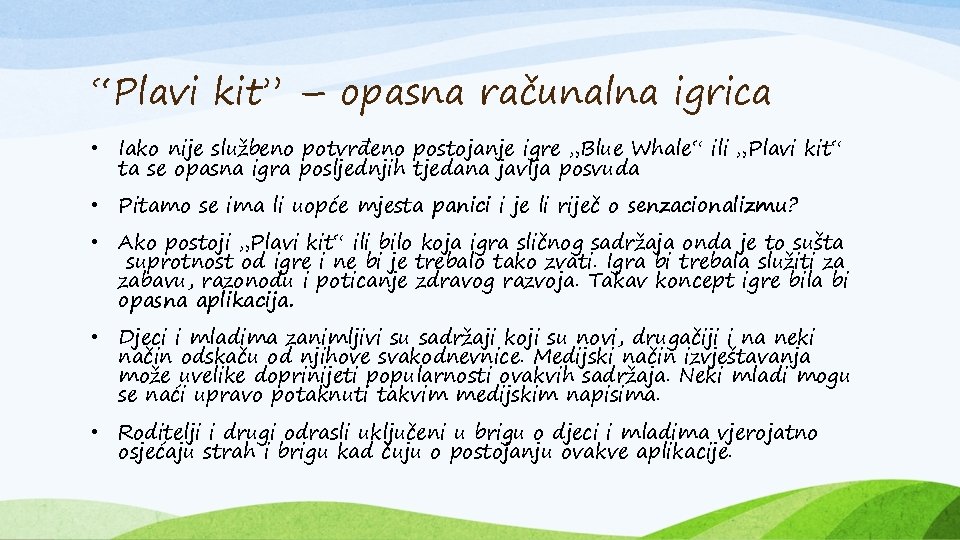 “Plavi kit” – opasna računalna igrica

• Iako nije službeno potvrđeno postojanje igre „Blue Whale“ ili „Plavi kit“ ta se opasna igra posljednjih tjedana javlja posvuda

• Pitamo se ima li uopće mjesta panici i je li riječ o senzacionalizmu?

• Ako postoji „Plavi kit“ ili bilo koja igra sličnog sadržaja onda je to sušta suprotnost od igre i ne bi je trebalo tako zvati. Igra bi trebala služiti za zabavu, razonodu i poticanje zdravog razvoja. Takav koncept igre bila bi opasna aplikacija.

• Djeci i mladima zanimljivi su sadržaji koji su novi, drugačiji i na neki način odskaču od njihove svakodnevnice. Medijski način izvještavanja može uvelike doprinijeti popularnosti ovakvih sadržaja. Neki mladi mogu se naći upravo potaknuti takvim medijskim napisima.

• Roditelji i drugi odrasli uključeni u brigu o djeci i mladima vjerojatno osjećaju strah i brigu kad čuju o postojanju ovakve aplikacije.